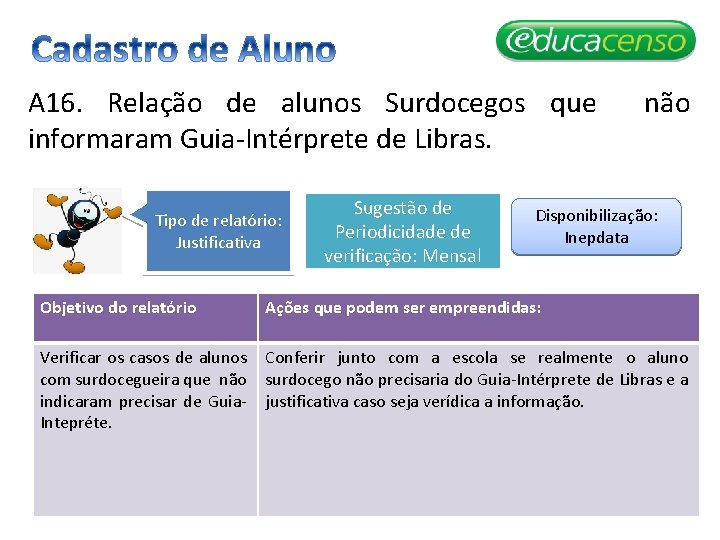 Cadastro de Aluno

educacenso

A16. Relação de alunos Surdocegos que não informaram Guia-Intérprete de Libras.

Tipo de relatório: Justificativa

Sugestão de Periodicidade de verificação: Mensal

Disponibilização: Inepdata

| Objetivo do relatório | Ações que podem ser empreendidas: |
|---|---|
| Verificar os casos de alunos com surdocegueira que não indicaram precisar de Guia-Intepréte. | Conferir junto com a escola se realmente o aluno surdocego não precisaria do Guia-Intérprete de Libras e a justificativa caso seja verídica a informação. |